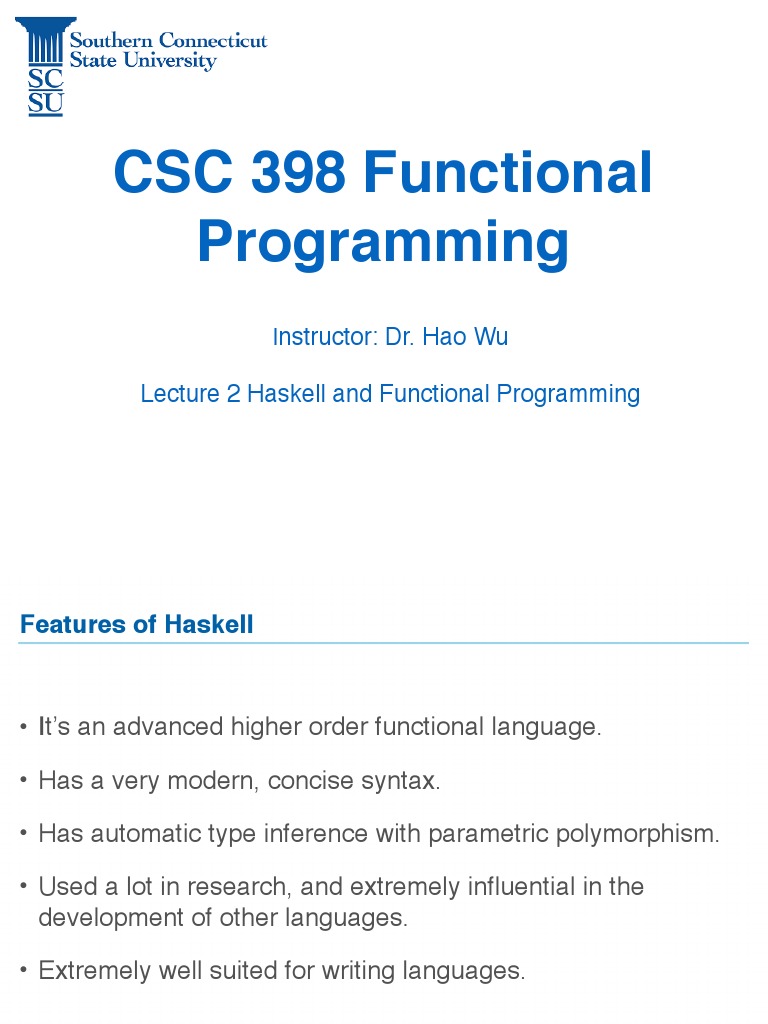 Southern Connecticut State University
SC SU

CSC 398 Functional Programming

Instructor: Dr. Hao Wu

Lecture 2 Haskell and Functional Programming

Features of Haskell

• It's an advanced higher order functional language.

• Has a very modern, concise syntax.

• Has automatic type inference with parametric polymorphism.

• Used a lot in research, and extremely influential in the development of other languages.

• Extremely well suited for writing languages.